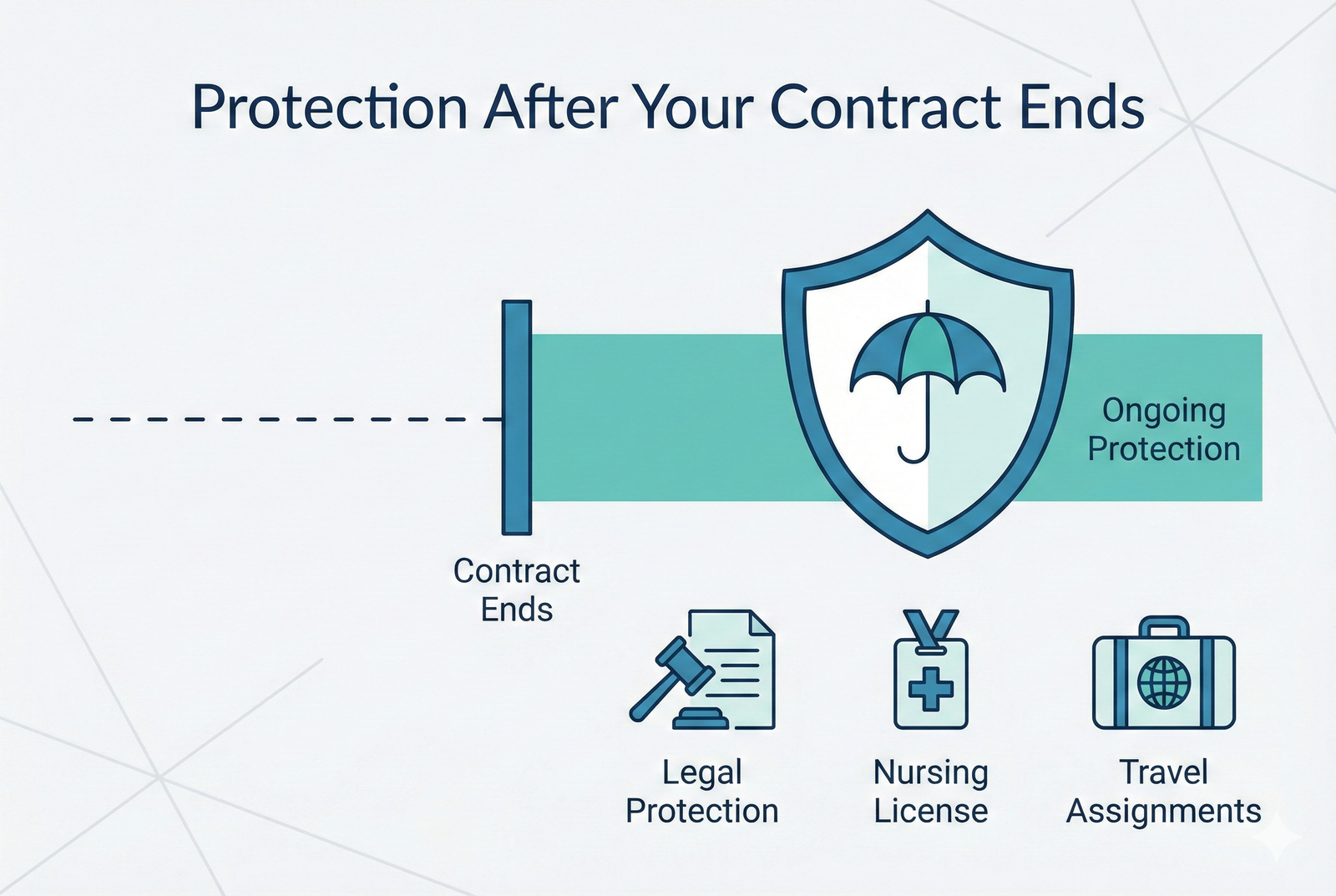 Protection After Your Contract Ends

Ongoing Protection

Contract Ends

Legal Protection

Nursing License

Travel Assignments